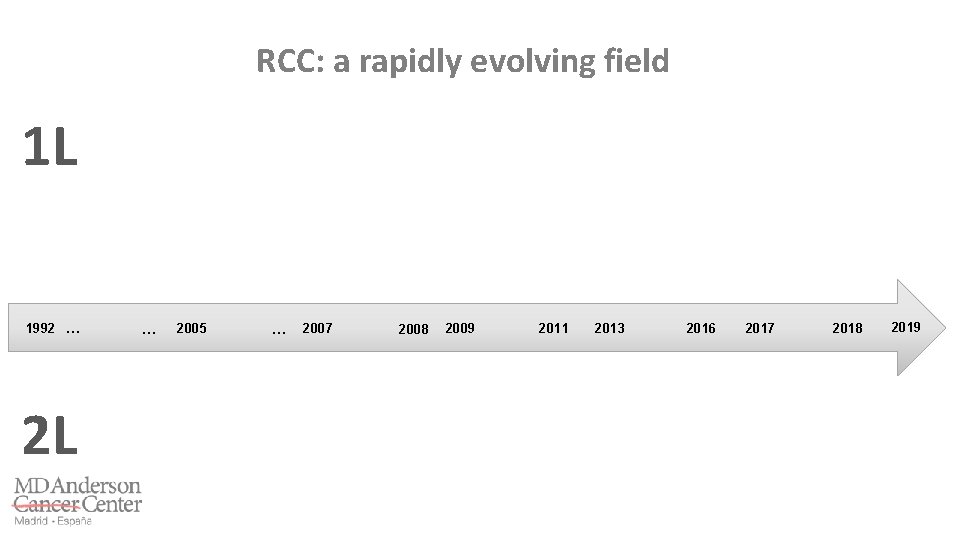 RCC: a rapidly evolving field

1L

1992 … … 2005 … 2007 2008 2009 2011 2013 2016 2017 2018 2019

2L

MDAnderson Cancer Center
Madrid - España